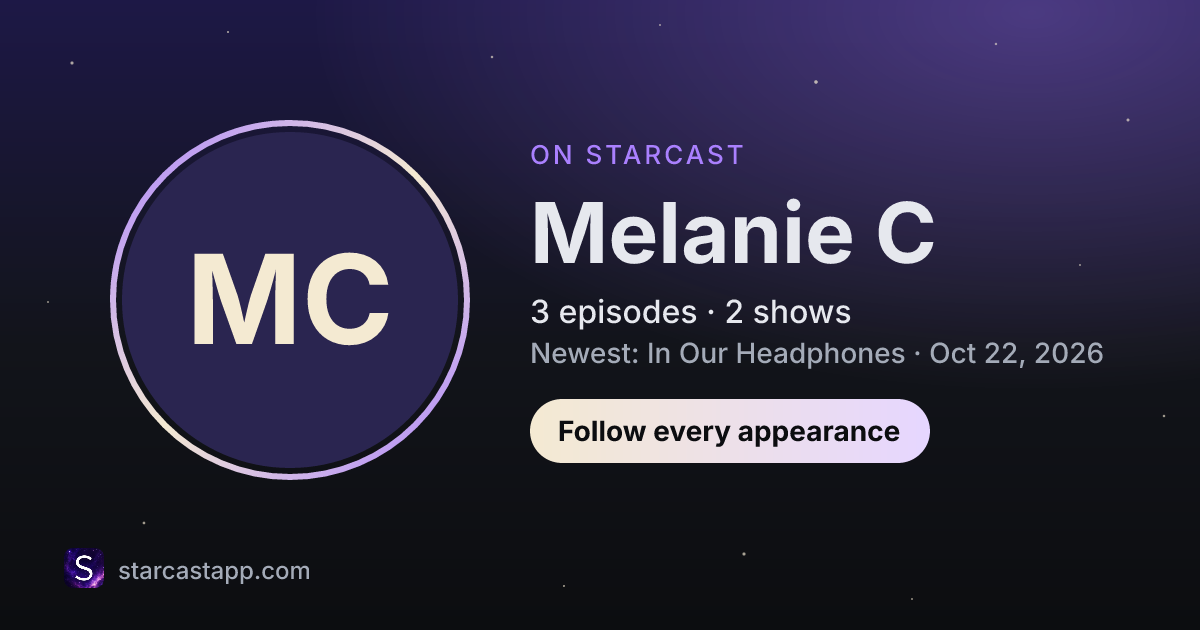 MC

ON STARCAST

Melanie C

3 episodes · 2 shows

Newest: In Our Headphones · Oct 22, 2026

Follow every appearance

S

starcastapp.com